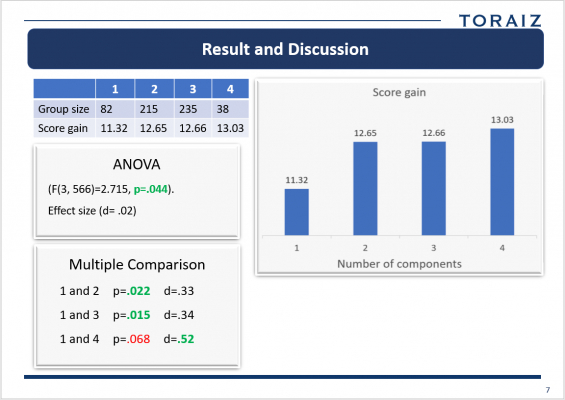 TORAIZ

Result and Discussion

| | 1 | 2 | 3 | 4 |
|---|---|---|---|---|
| Group size | 82 | 215 | 235 | 38 |
| Score gain | 11.32 | 12.65 | 12.66 | 13.03 |

ANOVA

(F(3, 566)=2.715, p=.044).

Effect size (d= .02)

Multiple Comparison

1 and 2 p=.022 d=.33

1 and 3 p=.015 d=.34

1 and 4 p=.068 d=.52

Score gain

11.32
12.65
12.66
13.03

1
2
3
4

Number of components

7